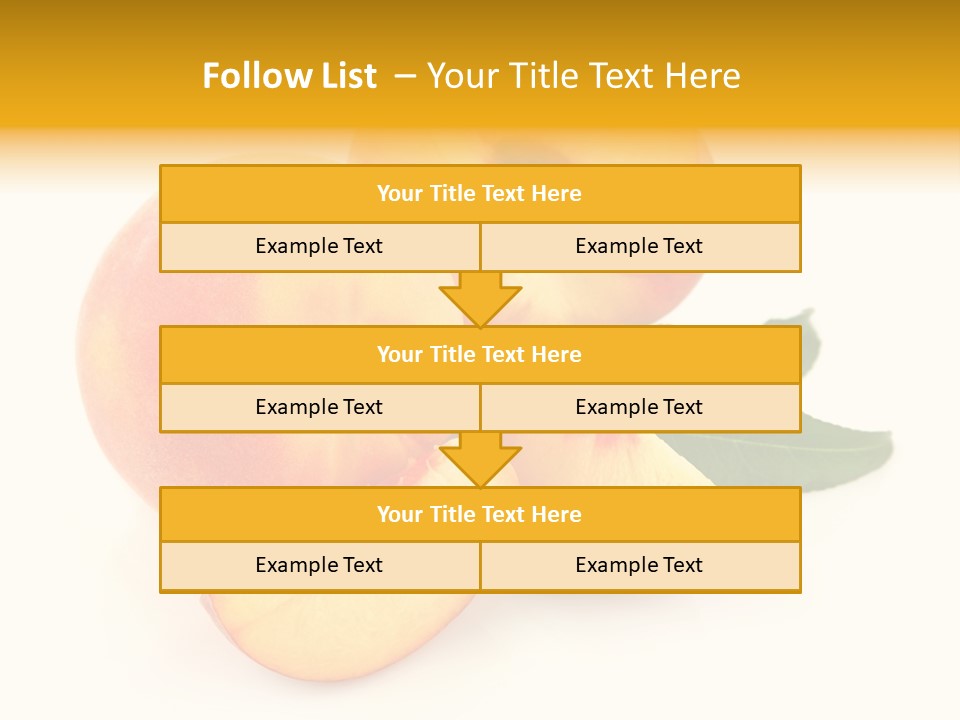 Follow List – Your Title Text Here

Your Title Text Here

Example Text

Example Text

Your Title Text Here

Example Text

Example Text

Your Title Text Here

Example Text

Example Text